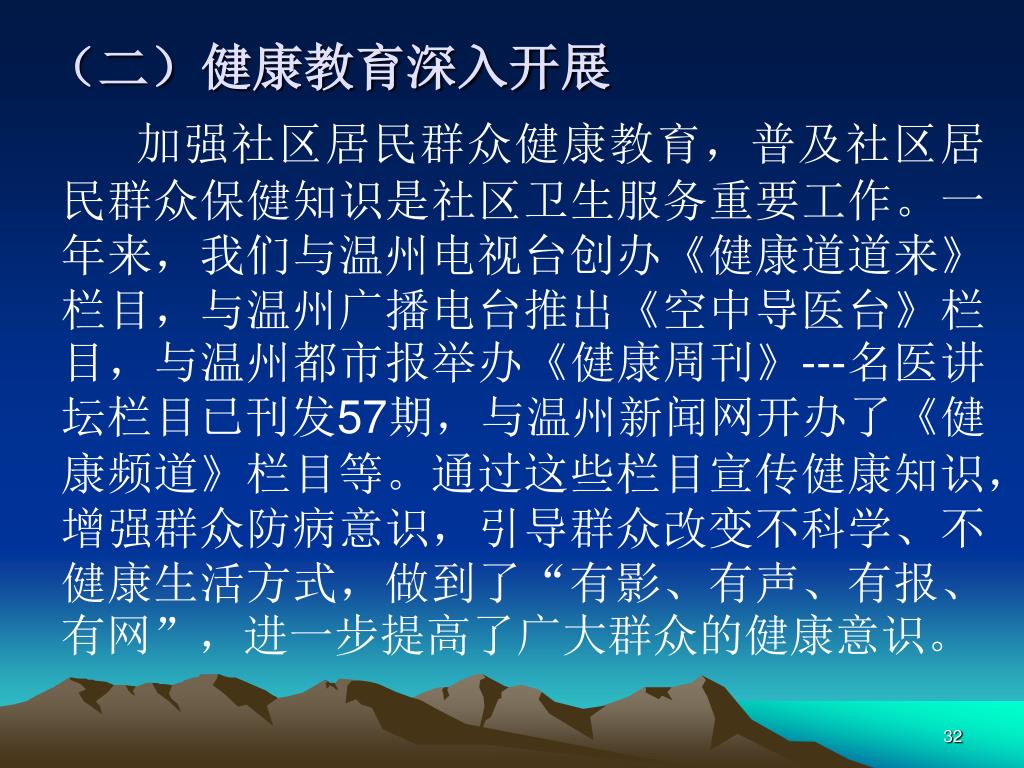 （二）健康教育深入开展

加强社区居民群众健康教育，普及社区居民群众保健知识是社区卫生服务重要工作。一年来，我们与温州电视台创办《健康道道来》栏目，与温州广播电台推出《空中导医台》栏目，与温州都市报举办《健康周刊》---名医讲坛栏目已刊发57期，与温州新闻网开办了《健康频道》栏目等。通过这些栏目宣传健康知识，增强群众防病意识，引导群众改变不科学、不健康生活方式，做到了“有影、有声、有报、有网”，进一步提高了广大群众的健康意识。

32